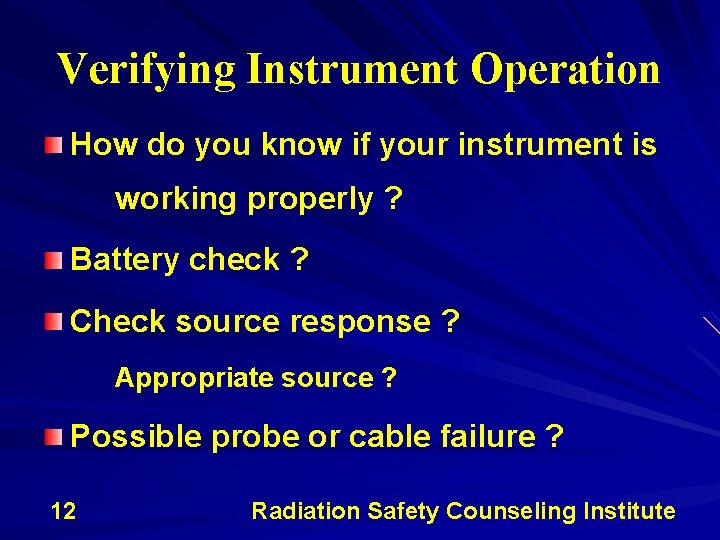 Verifying Instrument Operation

How do you know if your instrument is working properly ?

Battery check ?

Check source response ?

Appropriate source ?

Possible probe or cable failure ?

12

Radiation Safety Counseling Institute